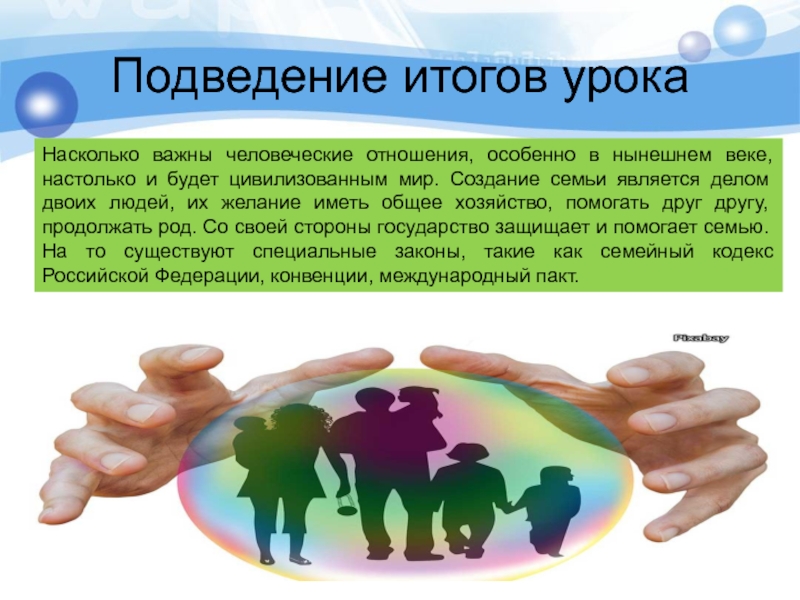 Подведение итогов урока

Насколько важны человеческие отношения, особенно в нынешнем веке, настолько и будет цивилизованным мир. Создание семьи является делом двоих людей, их желание иметь общее хозяйство, помогать друг другу, продолжать род. Со своей стороны государство защищает и помогает семью. На то существуют специальные законы, такие как семейный кодекс Российской Федерации, конвенции, международный пакт.

Pixabay